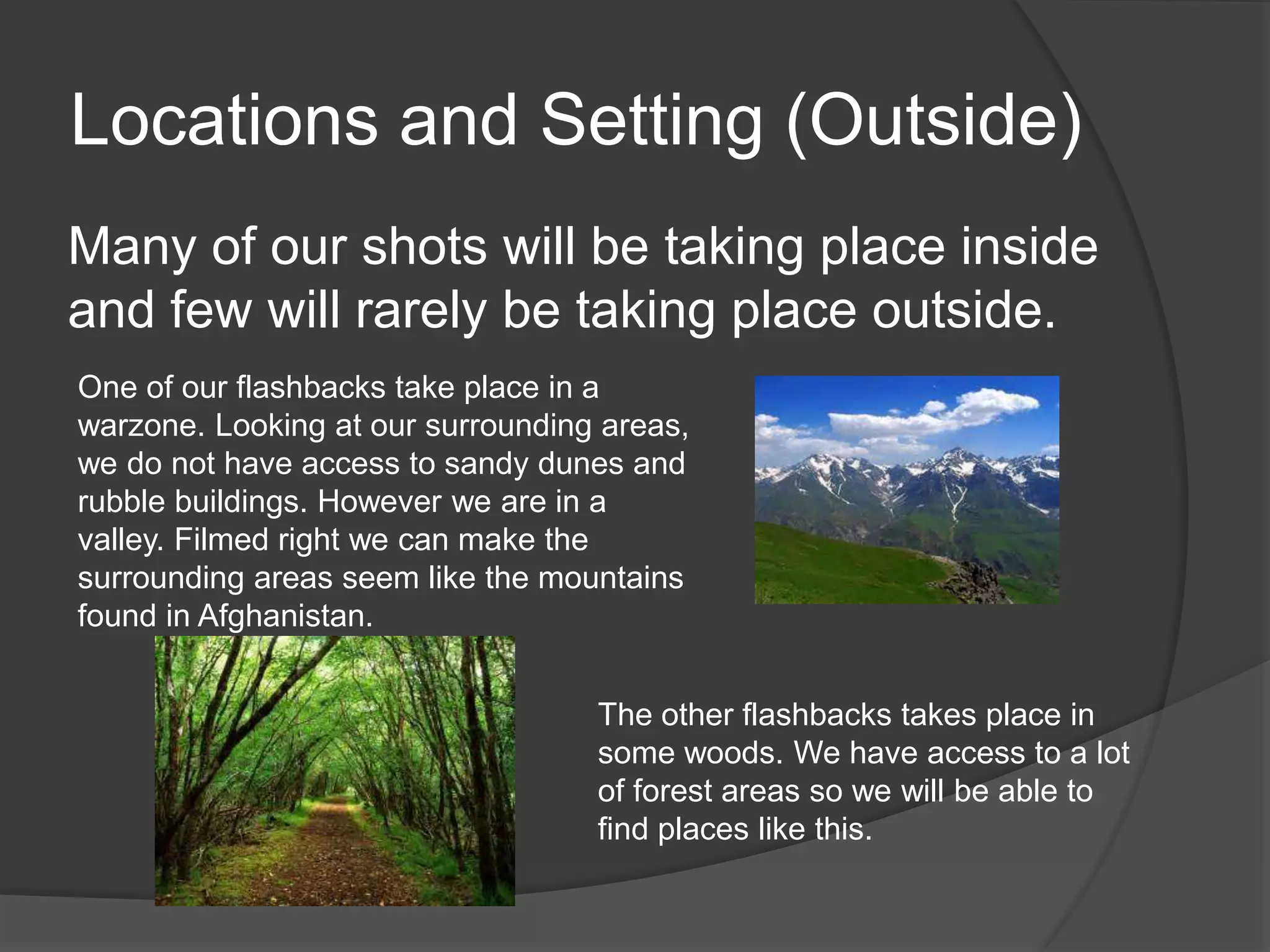 Locations and Setting (Outside)

Many of our shots will be taking place inside and few will rarely be taking place outside.

One of our flashbacks take place in a warzone. Looking at our surrounding areas, we do not have access to sandy dunes and rubble buildings. However we are in a valley. Filmed right we can make the surrounding areas seem like the mountains found in Afghanistan.

The other flashbacks takes place in some woods. We have access to a lot of forest areas so we will be able to find places like this.